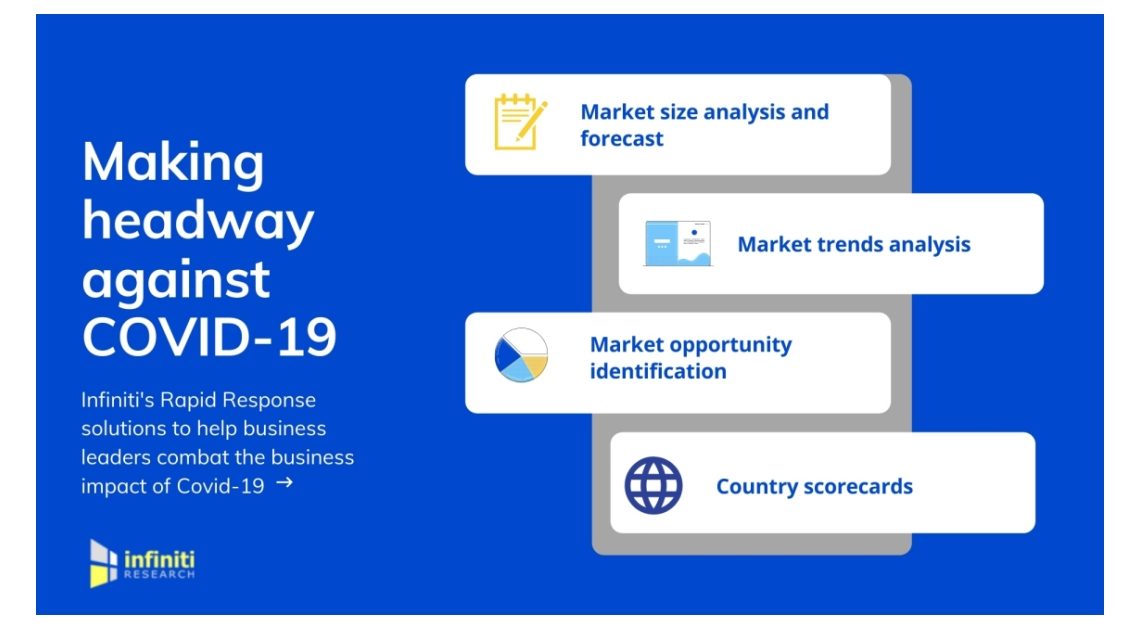 Making headway against COVID-19

Infiniti's Rapid Response solutions to help business leaders combat the business impact of Covid-19 →

infiniti RESEARCH

Market size analysis and forecast

Market trends analysis

Market opportunity identification

Country scorecards